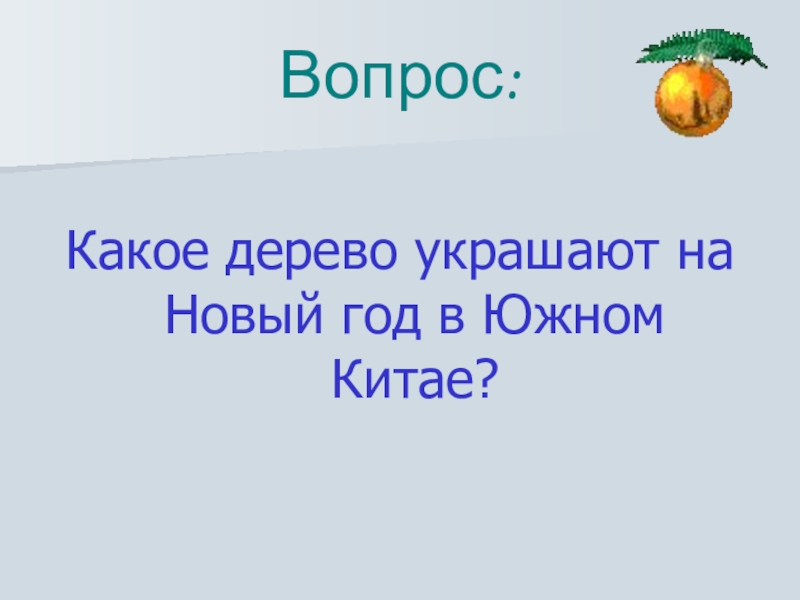 Вопрос:

Какое дерево украшают на Новый год в Южном Китае?